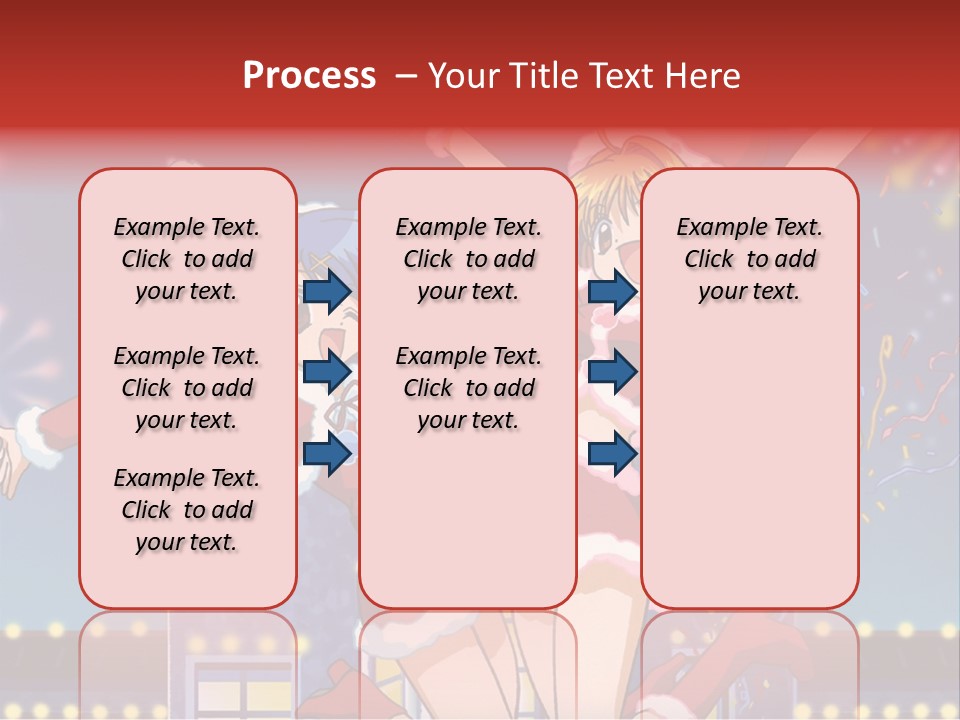 Process – Your Title Text Here

Example Text. Click to add your text.

Example Text. Click to add your text.

Example Text. Click to add your text.

Example Text. Click to add your text.

Example Text. Click to add your text.

Example Text. Click to add your text.